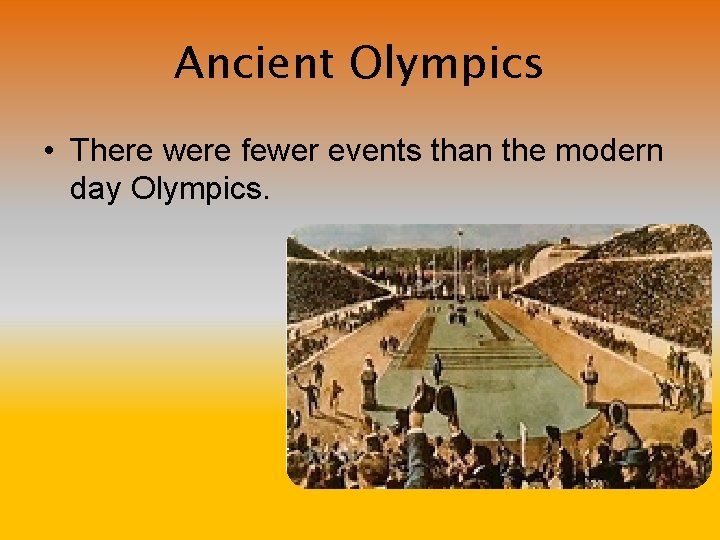 Ancient Olympics

• There were fewer events than the modern day Olympics.